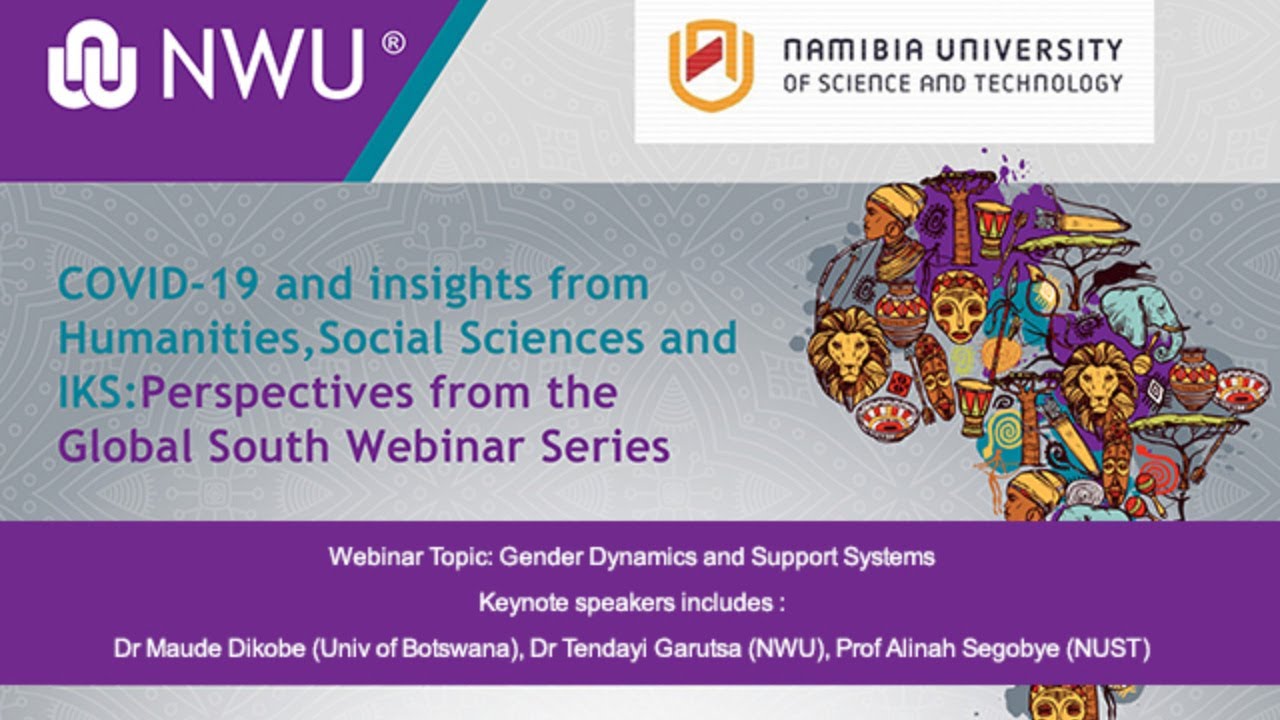 NWU®

NAMIBIA UNIVERSITY OF SCIENCE AND TECHNOLOGY

COVID-19 and insights from Humanities,Social Sciences and IKS:Perspectives from the Global South Webinar Series

Webinar Topic: Gender Dynamics and Support Systems

Keynote speakers includes :

Dr Maude Dikobe (Univ of Botswana), Dr Tendayi Garutsa (NWU), Prof Alinah Segobye (NUST)